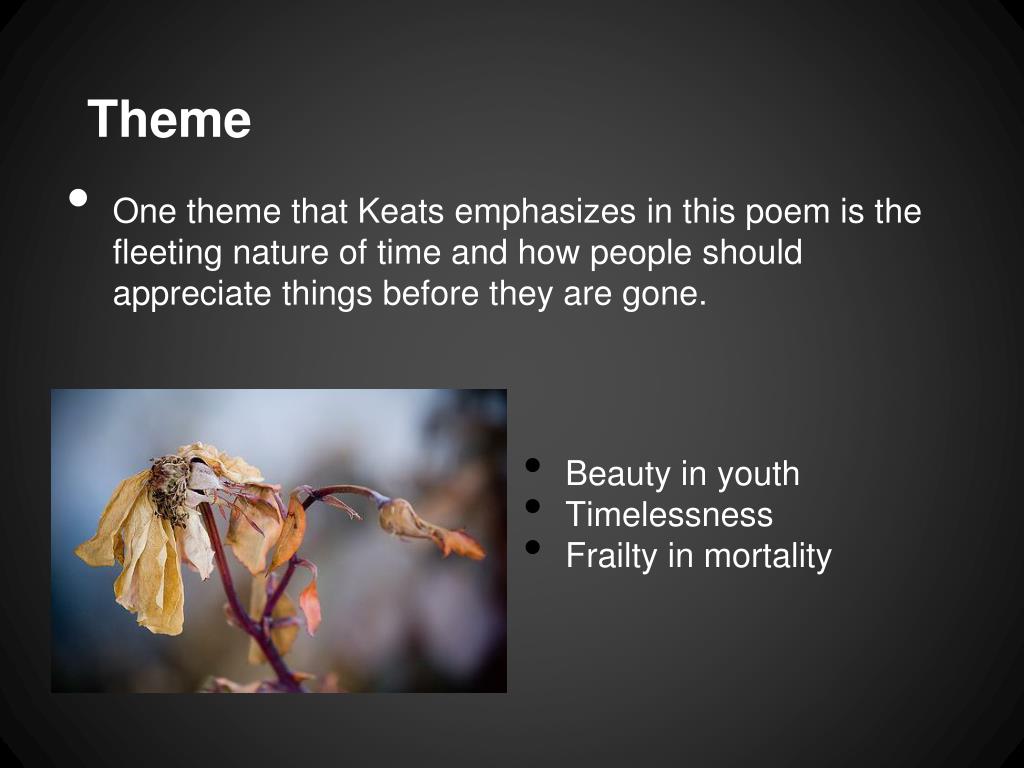 Theme

• One theme that Keats emphasizes in this poem is the fleeting nature of time and how people should appreciate things before they are gone.

• Beauty in youth
• Timelessness
• Frailty in mortality